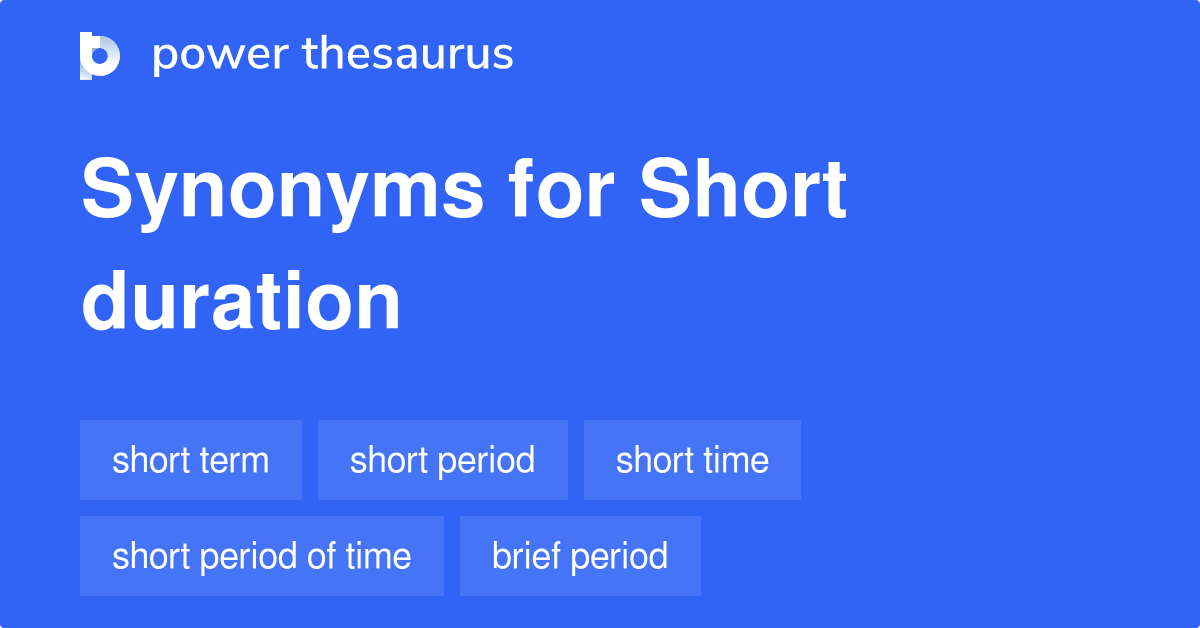 power thesaurus

Synonyms for Short duration

short term
short period
short time
short period of time
brief period